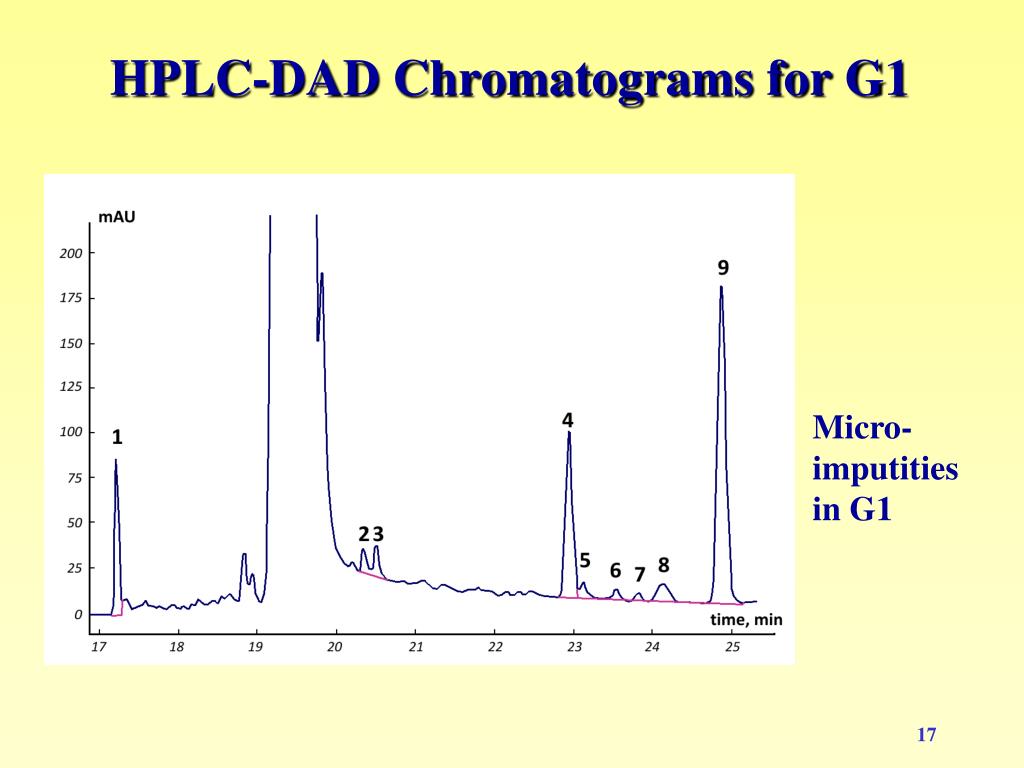 HPLC-DAD Chromatograms for G1

mAU
200
175
150
125
100
75
50
25
0

1
2 3
4
5
6
7
8
9

time, min
17
18
19
20
21
22
23
24
25

Micro-imputities in G1

17